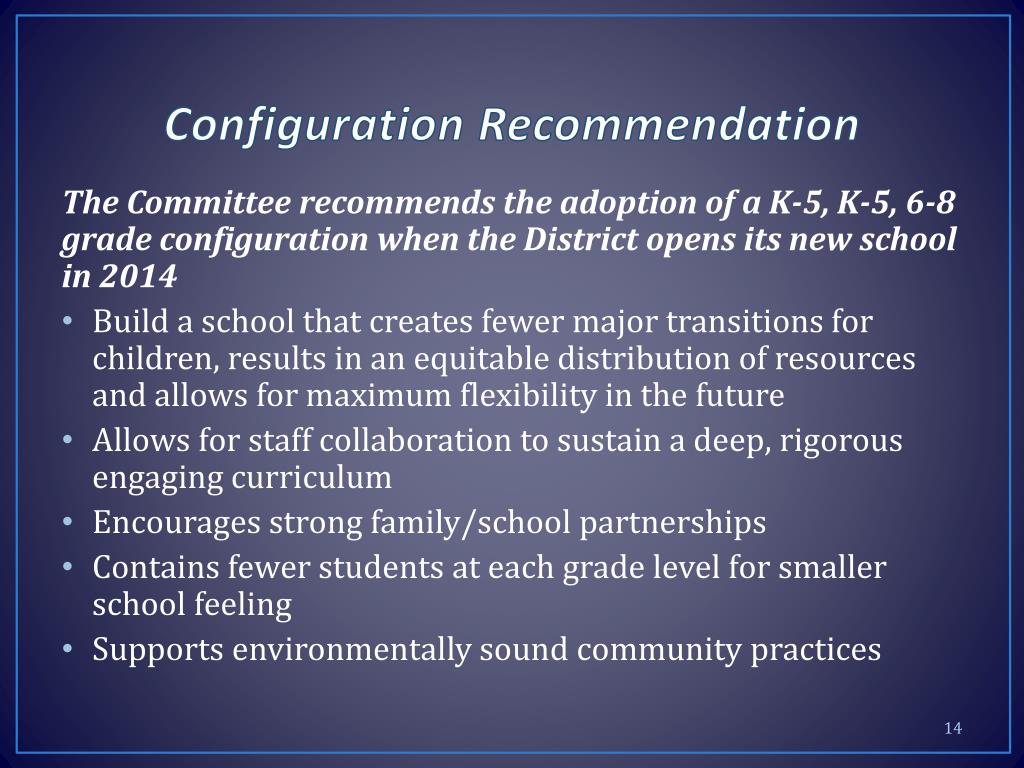 Configuration Recommendation

The Committee recommends the adoption of a K-5, K-5, 6-8 grade configuration when the District opens its new school in 2014

• Build a school that creates fewer major transitions for children, results in an equitable distribution of resources and allows for maximum flexibility in the future
• Allows for staff collaboration to sustain a deep, rigorous engaging curriculum
• Encourages strong family/school partnerships
• Contains fewer students at each grade level for smaller school feeling
• Supports environmentally sound community practices

14